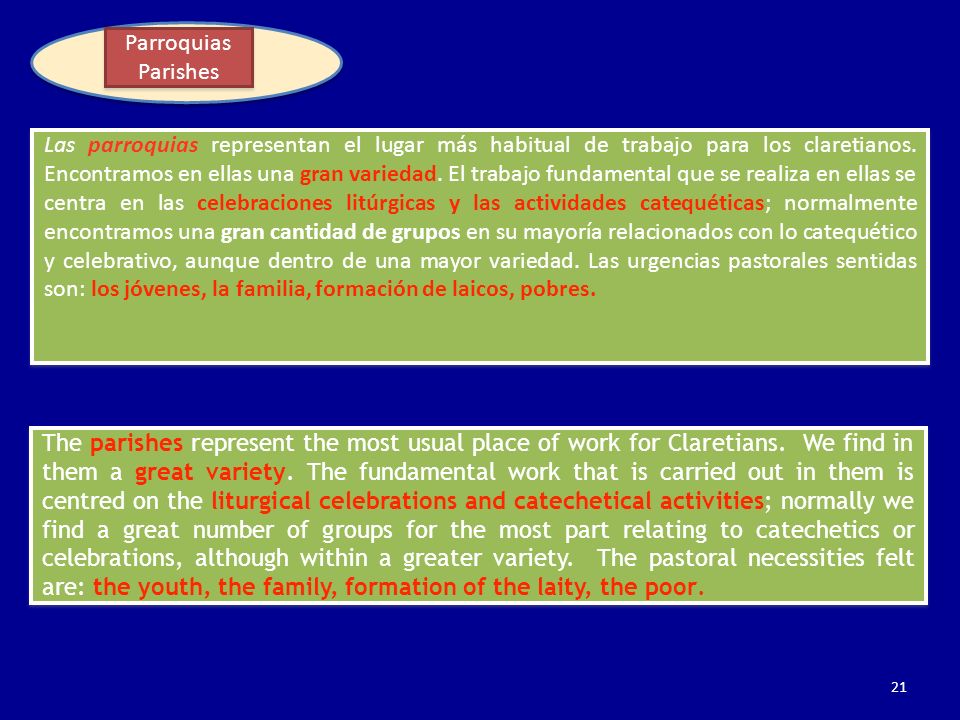 Parroquias
Parishes

Las parroquias representan el lugar más habitual de trabajo para los claretianos. Encontramos en ellas una gran variedad. El trabajo fundamental que se realiza en ellas se centra en las celebraciones litúrgicas y las actividades catequéticas; normalmente encontramos una gran cantidad de grupos en su mayoría relacionados con lo catequético y celebrativo, aunque dentro de una mayor variedad. Las urgencias pastorales sentidas son: los jóvenes, la familia, formación de laicos, pobres.

The parishes represent the most usual place of work for Claretians. We find in them a great variety. The fundamental work that is carried out in them is centred on the liturgical celebrations and catechetical activities; normally we find a great number of groups for the most part relating to catechetics or celebrations, although within a greater variety. The pastoral necessities felt are: the youth, the family, formation of the laity, the poor.

21